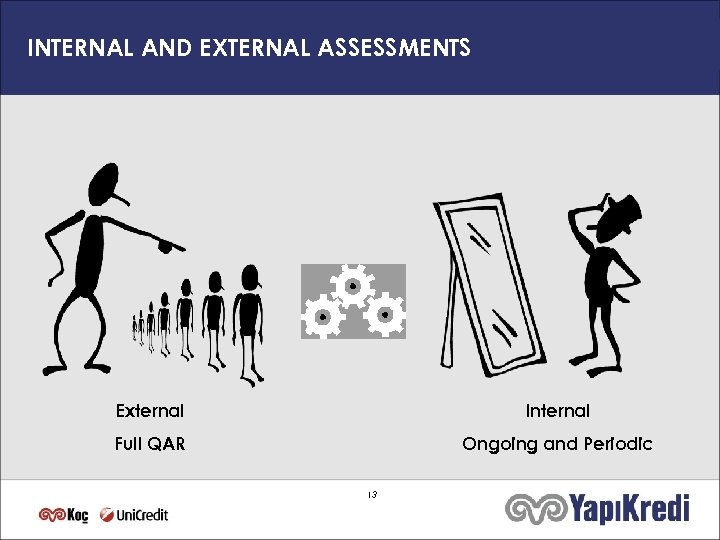 INTERNAL AND EXTERNAL ASSESSMENTS

External

Full QAR

Internal

Ongoing and Periodic

13

Koç UniCredit

YapıKredi